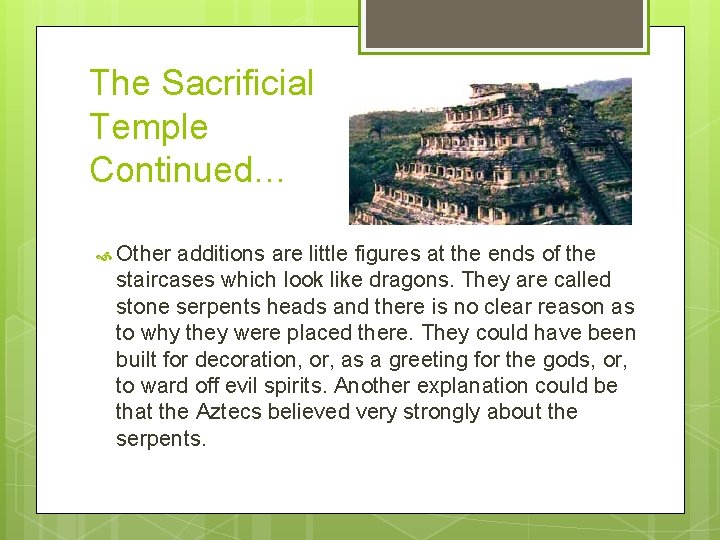 The Sacrificial Temple Continued…

Other additions are little figures at the ends of the staircases which look like dragons. They are called stone serpents heads and there is no clear reason as to why they were placed there. They could have been built for decoration, or, as a greeting for the gods, or, to ward off evil spirits. Another explanation could be that the Aztecs believed very strongly about the serpents.